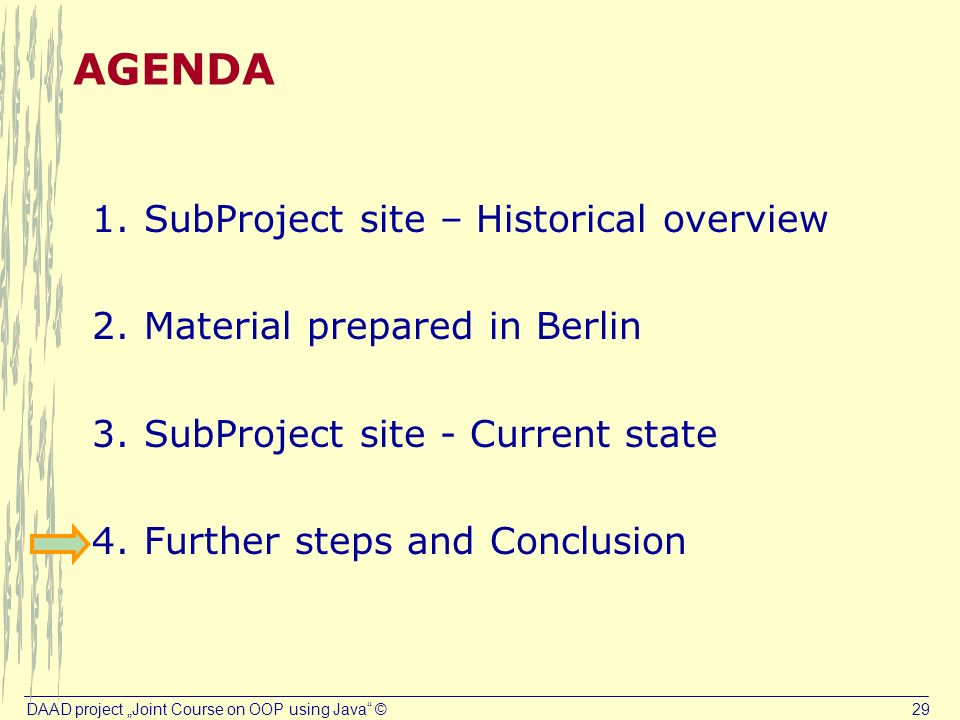 AGENDA

1. SubProject site – Historical overview

2. Material prepared in Berlin

3. SubProject site - Current state

4. Further steps and Conclusion

DAAD project „Joint Course on OOP using Java“ ©

29